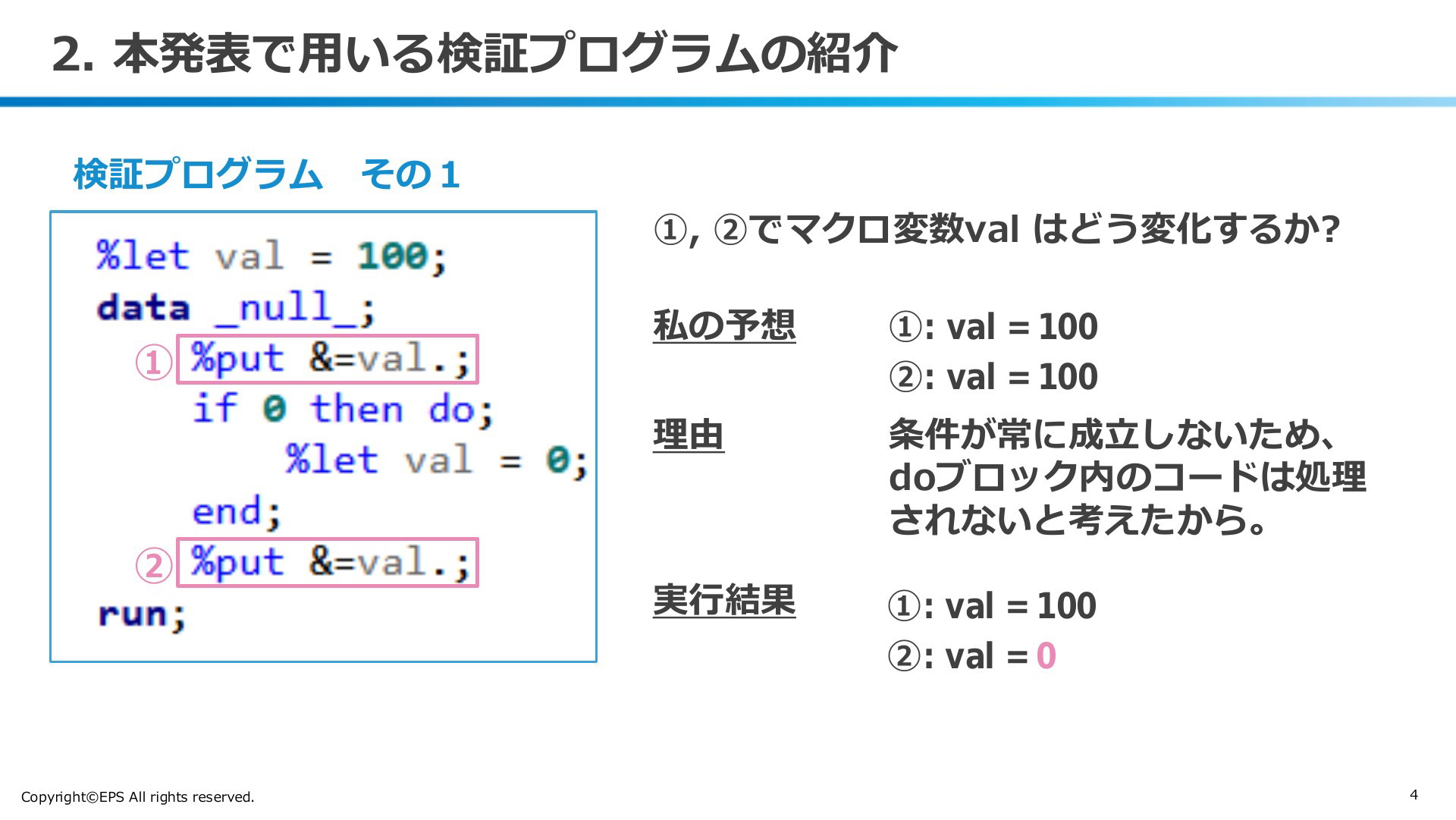 2. 本発表で用いる検証プログラムの紹介

検証プログラム　その１

%let val = 100;
data _null_;
① %put &=val.;
if 0 then do;
%let val = 0;
end;
② %put &=val.;
run;

①, ②でマクロ変数val はどう変化するか?

私の予想　①: val = 100
②: val = 100

理由　条件が常に成立しないため、doブロック内のコードは処理されないと考えたから。

実行結果　①: val = 100
②: val = 0

Copyright©EPS All rights reserved.

4